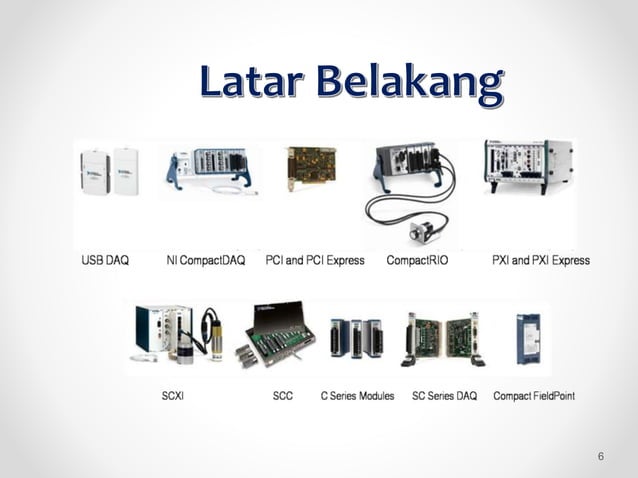 Latar Belakang

USB DAQ NI CompactDAQ PCI and PCI Express CompactRIO PXI and PXI Express

SCXI SCC C Series Modules SC Series DAQ Compact FieldPoint

6